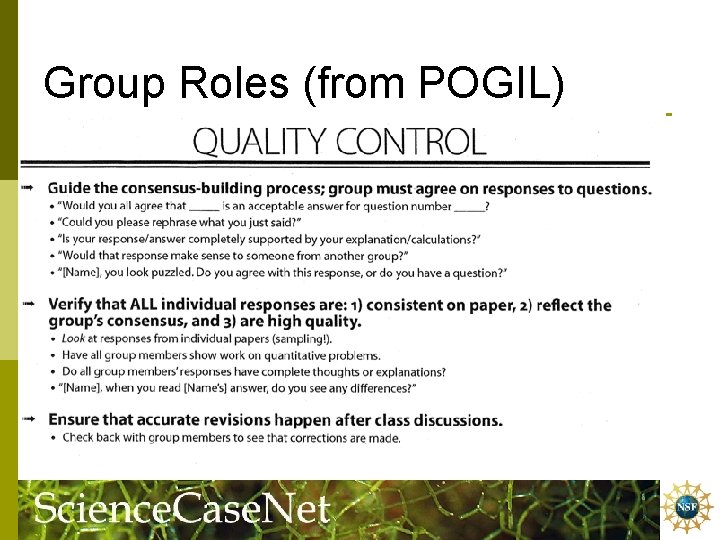 Group Roles (from POGIL)

QUALITY CONTROL

➞ Guide the consensus-building process; group must agree on responses to questions.
• "Would you all agree that _____ is an acceptable answer for question number _____?
• "Could you please rephrase what you just said?"
• "Is your response/answer completely supported by your explanation/calculations?"
• "Would that response make sense to someone from another group?"
• "[Name], you look puzzled. Do you agree with this response, or do you have a question?"

➞ Verify that ALL individual responses are: 1) consistent on paper, 2) reflect the group's consensus, and 3) are high quality.
• Look at responses from individual papers (sampling!).
• Have all group members show work on quantitative problems.
• Do all group members' responses have complete thoughts or explanations?
• "[Name], when you read [Name's] answer, do you see any differences?"

➞ Ensure that accurate revisions happen after class discussions.
• Check back with group members to see that corrections are made.

ScienceCaseNet

NSF